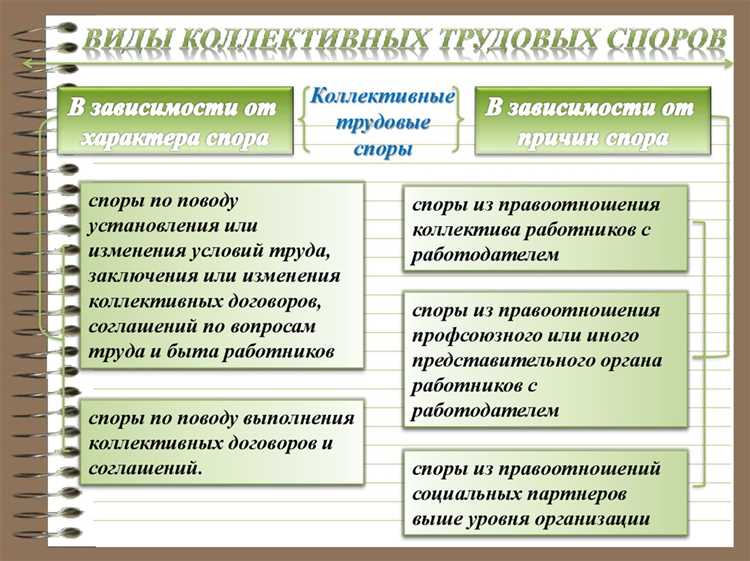 ВИДЫ КОЛЛЕКТИВНЫХ ТРУДОВЫХ СПОРОВ

В зависимости от характера спора

Коллективные трудовые споры

В зависимости от причин спора

споры по поводу установления или изменения условий труда, заключения или изменения коллективных договоров, соглашений по вопросам труда и быта работников

споры по поводу выполнения коллективных договоров и соглашений.

споры из правоотношения коллектива работников с работодателем

споры из правоотношения профсоюзного или иного представительного органа работников с работодателем

споры из правоотношений социальных партнеров выше уровня организации